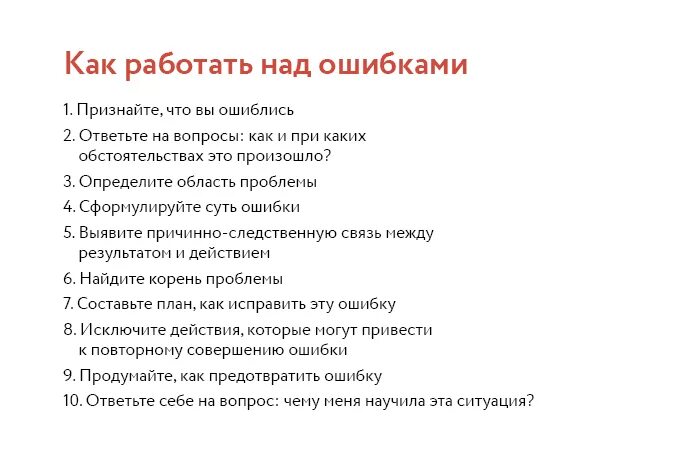 Как работать над ошибками

1. Признайте, что вы ошиблись

2. Ответьте на вопросы: как и при каких обстоятельствах это произошло?

3. Определите область проблемы

4. Сформулируйте суть ошибки

5. Выявите причинно-следственную связь между результатом и действием

6. Найдите корень проблемы

7. Составьте план, как исправить эту ошибку

8. Исключите действия, которые могут привести к повторному совершению ошибки

9. Продумайте, как предотвратить ошибку

10. Ответьте себе на вопрос: чему меня научила эта ситуация?